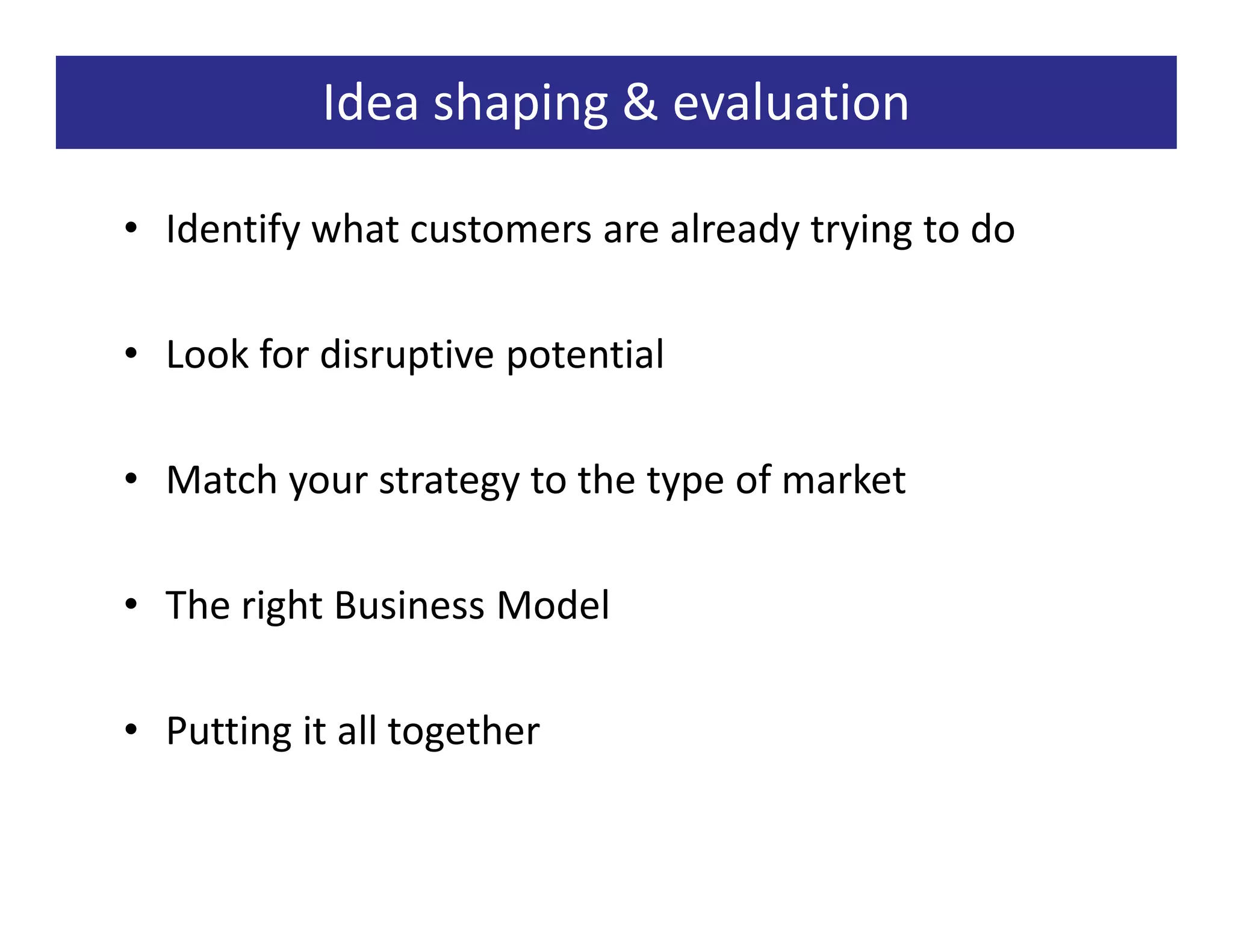 Idea shaping & evaluation

• Identify what customers are already trying to do

• Look for disruptive potential

• Match your strategy to the type of market

• The right Business Model

• Putting it all together